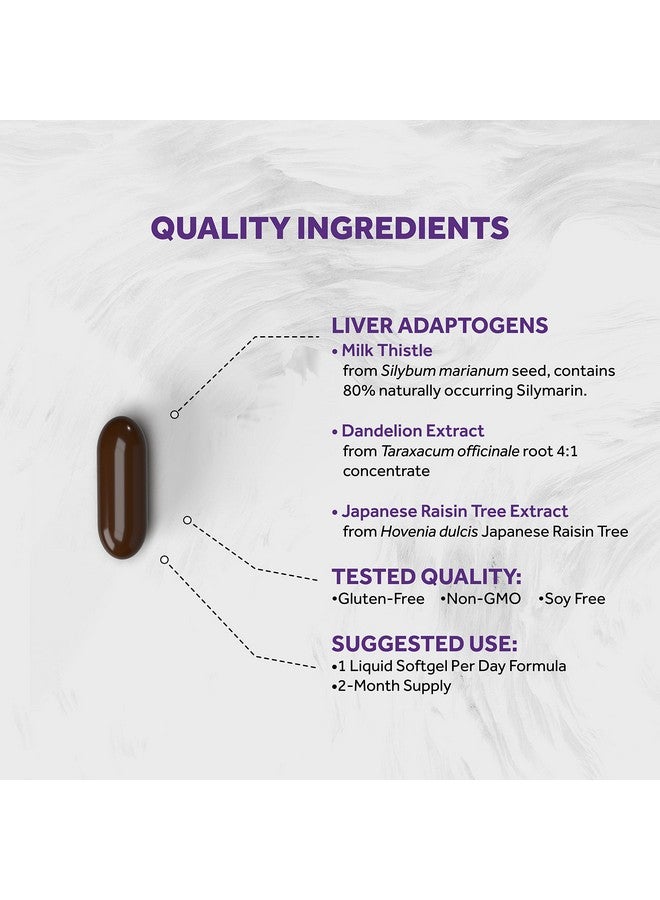 QUALITY INGREDIENTS

LIVER ADAPTOGENS
• Milk Thistle
from Silybum marianum seed, contains 80% naturally occurring Silymarin.

• Dandelion Extract
from Taraxacum officinale root 4:1 concentrate

• Japanese Raisin Tree Extract
from Hovenia dulcis Japanese Raisin Tree

TESTED QUALITY:
•Gluten-Free •Non-GMO •Soy Free

SUGGESTED USE:
•1 Liquid Softgel Per Day Formula
•2-Month Supply